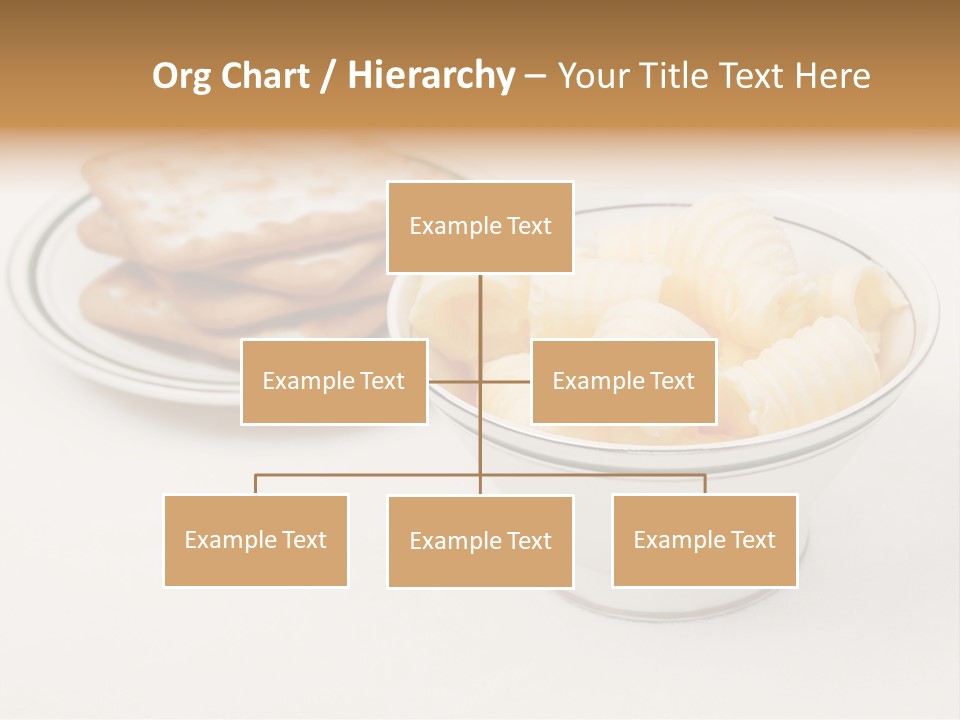 Org Chart / Hierarchy – Your Title Text Here

Example Text

Example Text

Example Text

Example Text

Example Text

Example Text